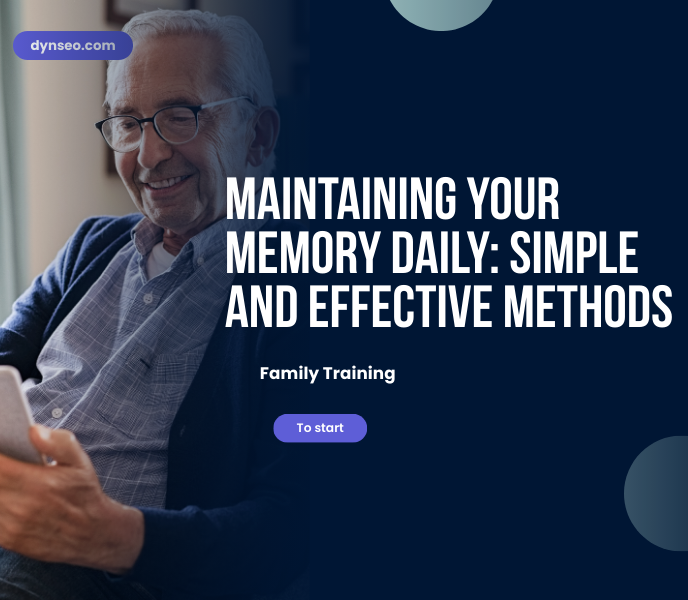 dynseo.com

MAINTAINING YOUR MEMORY DAILY: SIMPLE AND EFFECTIVE METHODS

Family Training

To start